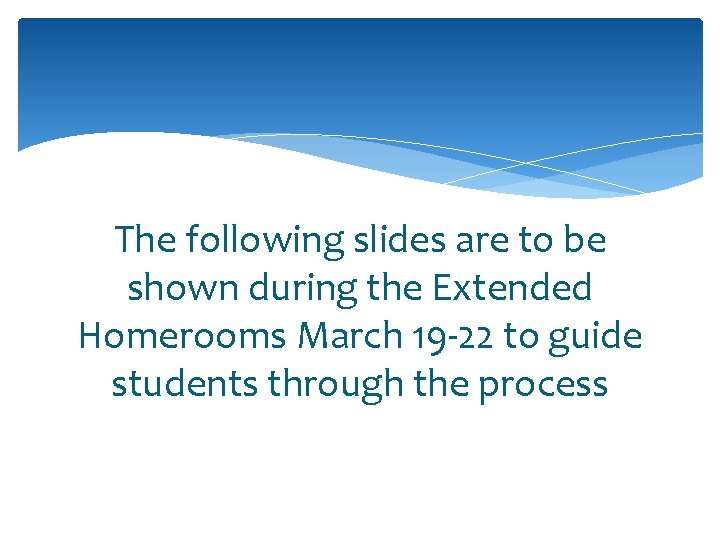 The following slides are to be shown during the Extended Homerooms March 19-22 to guide students through the process